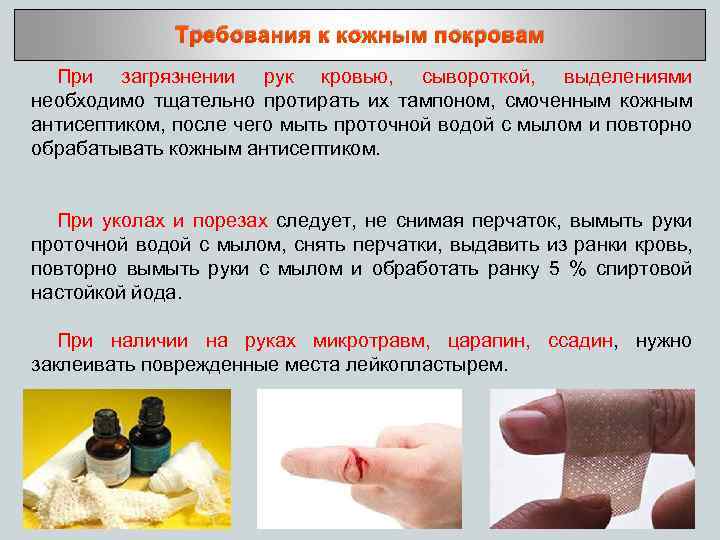 Требования к кожным покровам

При загрязнении рук кровью, сывороткой, выделениями необходимо тщательно протирать их тампоном, смоченным кожным антисептиком, после чего мыть проточной водой с мылом и повторно обрабатывать кожным антисептиком.

При уколах и порезах следует, не снимая перчаток, вымыть руки проточной водой с мылом, снять перчатки, выдавить из ранки кровь, повторно вымыть руки с мылом и обработать ранку 5 % спиртовой настойкой йода.

При наличии на руках микротравм, царапин, ссадин, нужно заклеивать поврежденные места лейкопластырем.